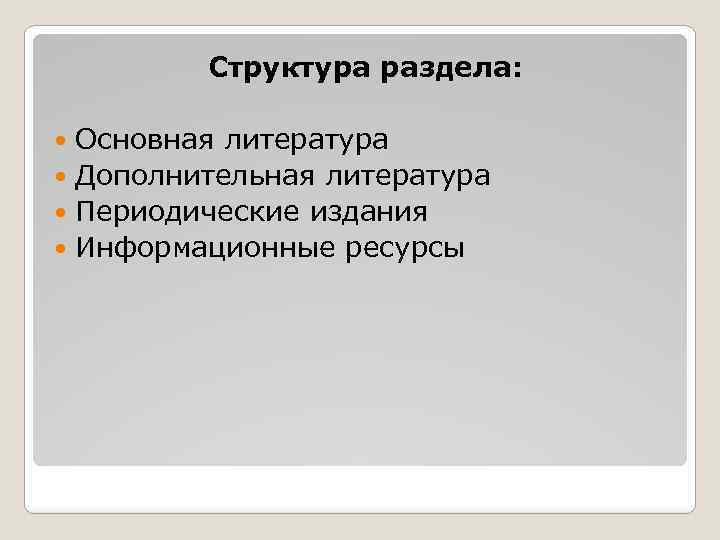 Структура раздела:

- Основная литература
- Дополнительная литература
- Периодические издания
- Информационные ресурсы